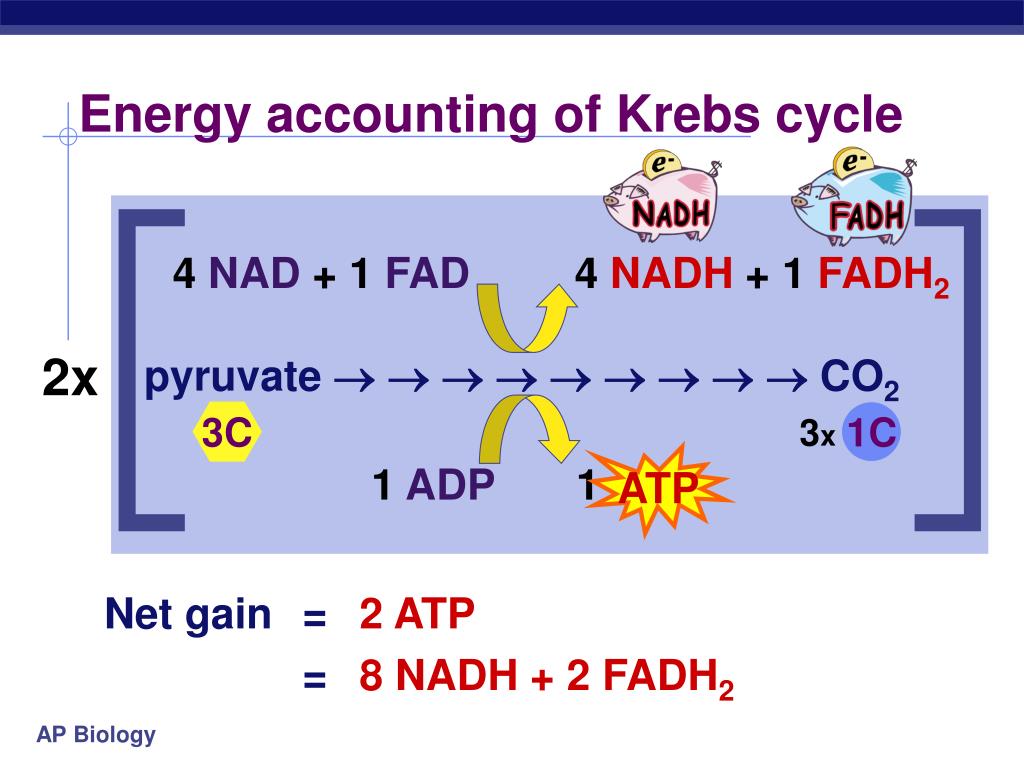 Energy accounting of Krebs cycle

e-
NADH
e-
FADH

4 NAD + 1 FAD    4 NADH + 1 $FADH_2$

2x   pyruvate → → → → → → → → → $CO_2$

3C    3x 1C

1 ADP    1 ATP

Net gain = 2 ATP
= 8 NADH + 2 $FADH_2$

AP Biology